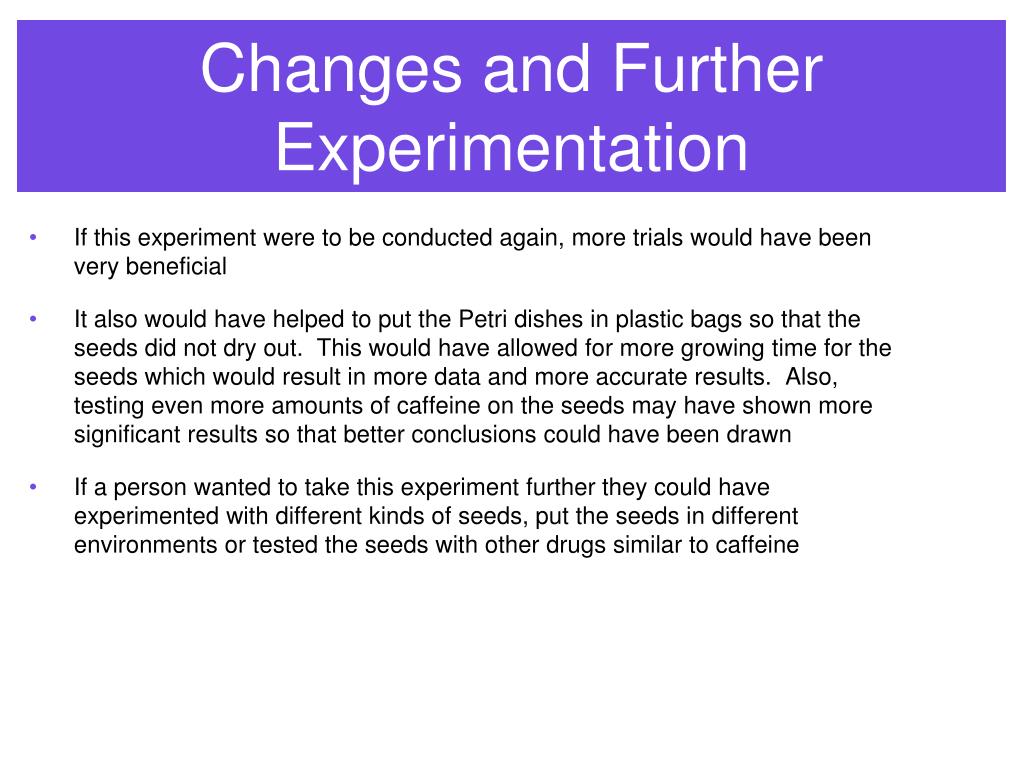 Changes and Further Experimentation

• If this experiment were to be conducted again, more trials would have been very beneficial

• It also would have helped to put the Petri dishes in plastic bags so that the seeds did not dry out. This would have allowed for more growing time for the seeds which would result in more data and more accurate results. Also, testing even more amounts of caffeine on the seeds may have shown more significant results so that better conclusions could have been drawn

• If a person wanted to take this experiment further they could have experimented with different kinds of seeds, put the seeds in different environments or tested the seeds with other drugs similar to caffeine